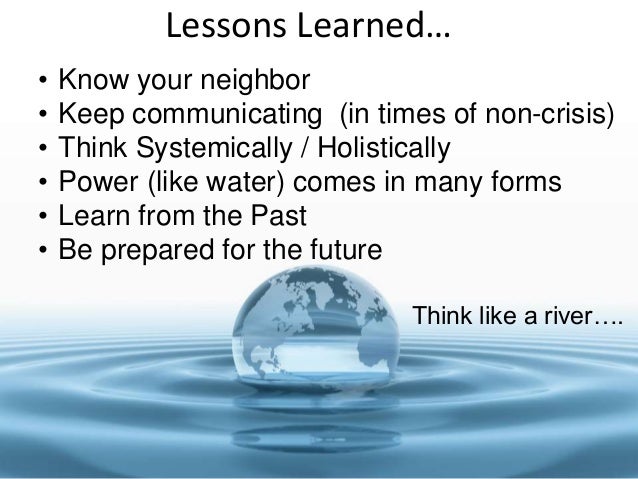 Lessons Learned…

• Know your neighbor
• Keep communicating (in times of non-crisis)
• Think Systemically / Holistically
• Power (like water) comes in many forms
• Learn from the Past
• Be prepared for the future

Think like a river….